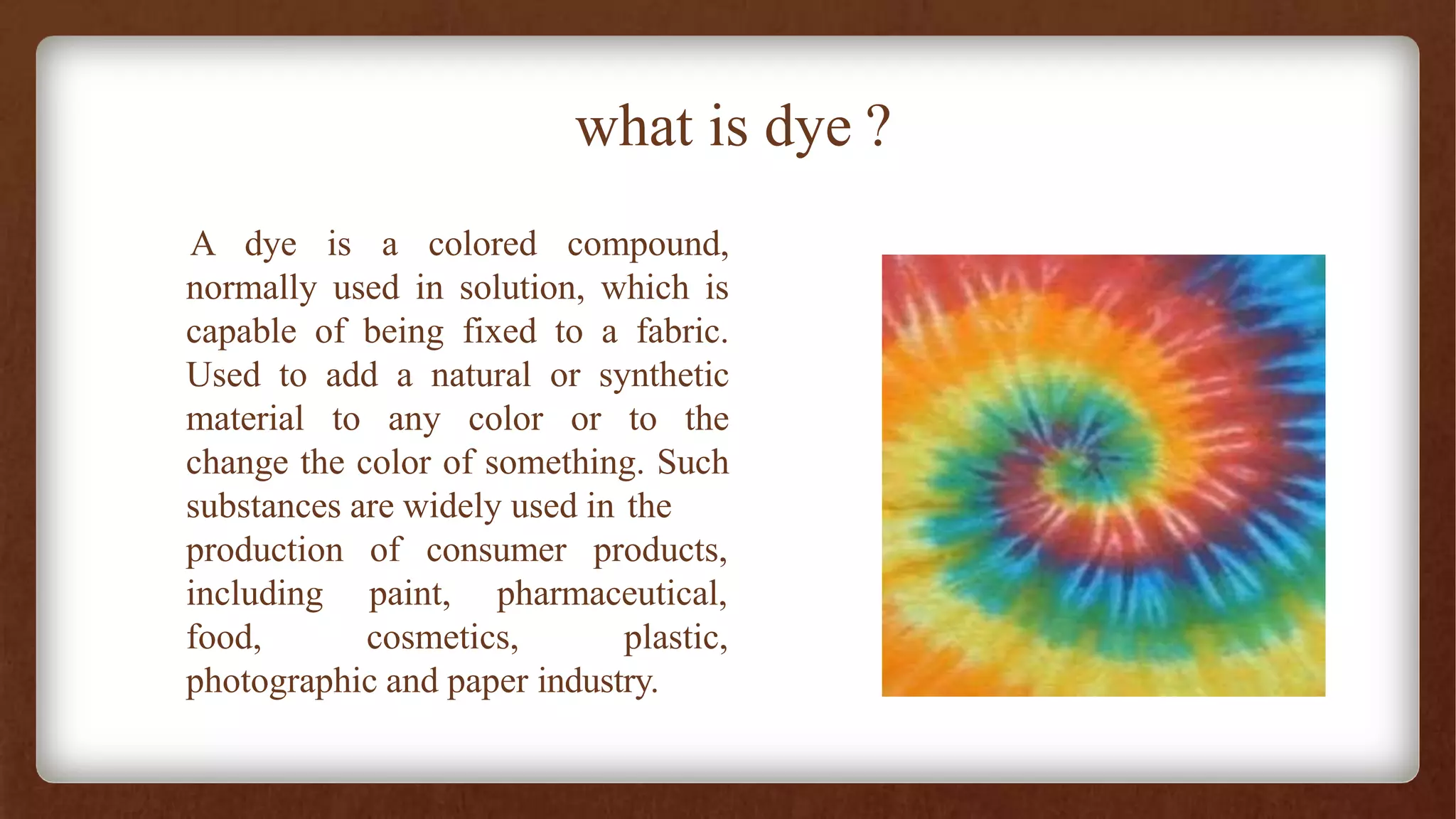 what is dye ?

A dye is a colored compound, normally used in solution, which is capable of being fixed to a fabric. Used to add a natural or synthetic material to any color or to the change the color of something. Such substances are widely used in the production of consumer products, including paint, pharmaceutical, food, cosmetics, plastic, photographic and paper industry.